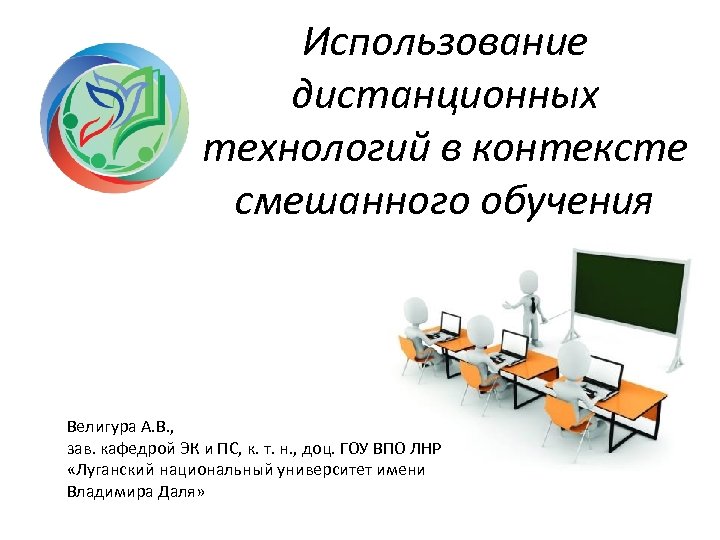 Использование дистанционных технологий в контексте смешанного обучения

Велигура А.В.,
зав. кафедрой ЭК и ПС, к. т. н., доц. ГОУ ВПО ЛНР «Луганский национальный университет имени Владимира Даля»